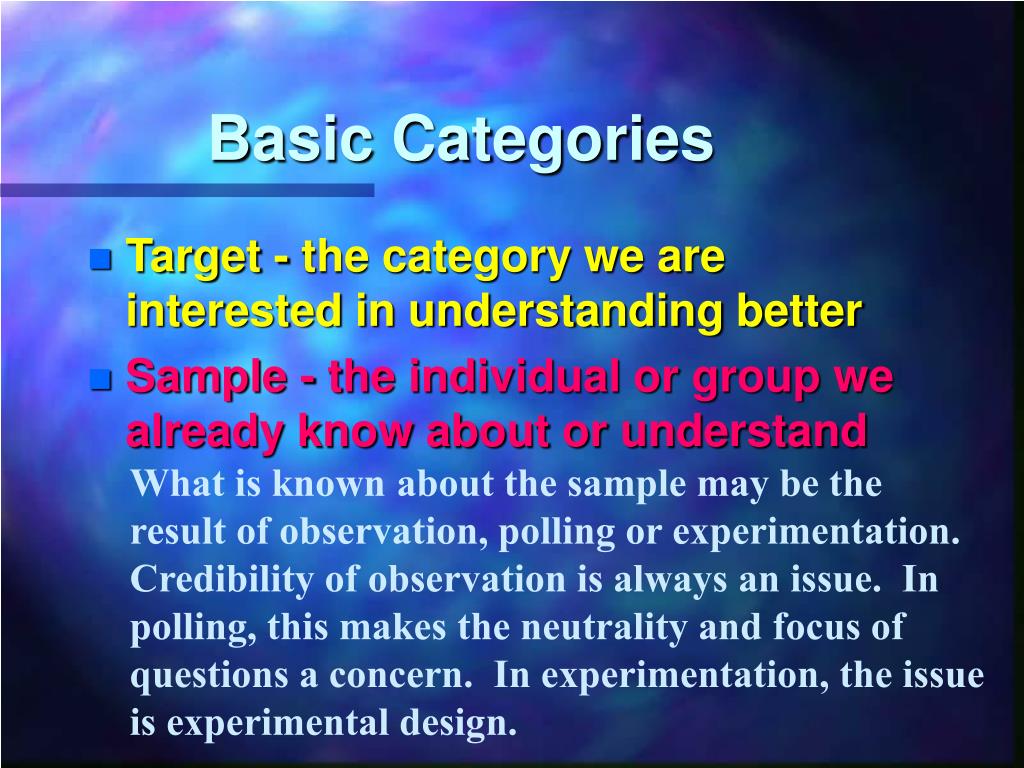 Basic Categories

Target - the category we are interested in understanding better

Sample - the individual or group we already know about or understand

What is known about the sample may be the result of observation, polling or experimentation. Credibility of observation is always an issue. In polling, this makes the neutrality and focus of questions a concern. In experimentation, the issue is experimental design.